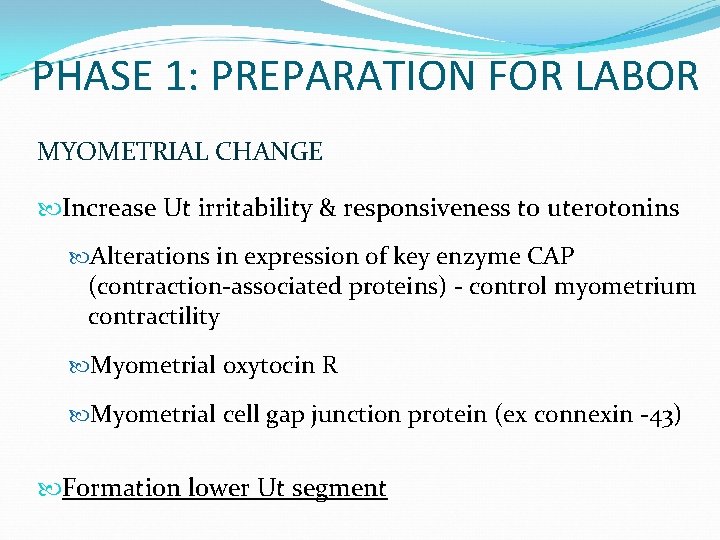 PHASE 1: PREPARATION FOR LABOR

MYOMETRIAL CHANGE

Increase Ut irritability & responsiveness to uterotonins

Alterations in expression of key enzyme CAP (contraction-associated proteins) - control myometrium contractility

Myometrial oxytocin R

Myometrial cell gap junction protein (ex connexin -43)

Formation lower Ut segment